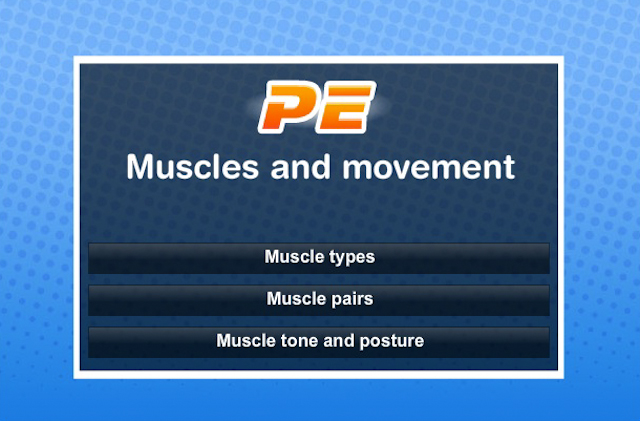 PE

Muscles and movement

Muscle types

Muscle pairs

Muscle tone and posture